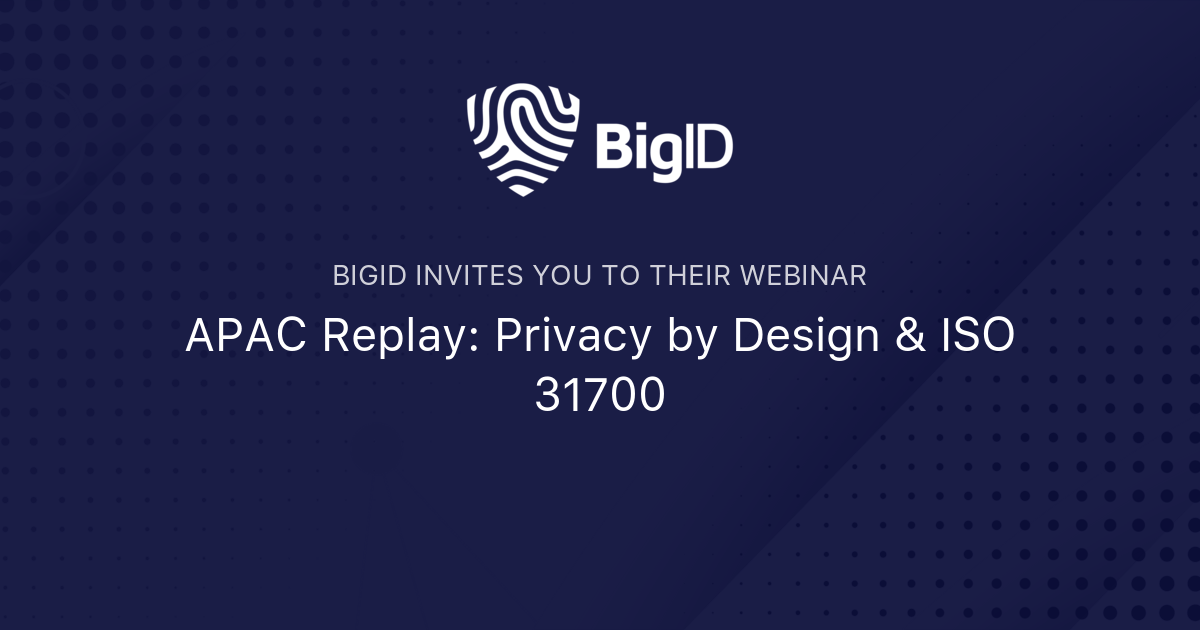 BigID

BIGID INVITES YOU TO THEIR WEBINAR

APAC Replay: Privacy by Design & ISO 31700